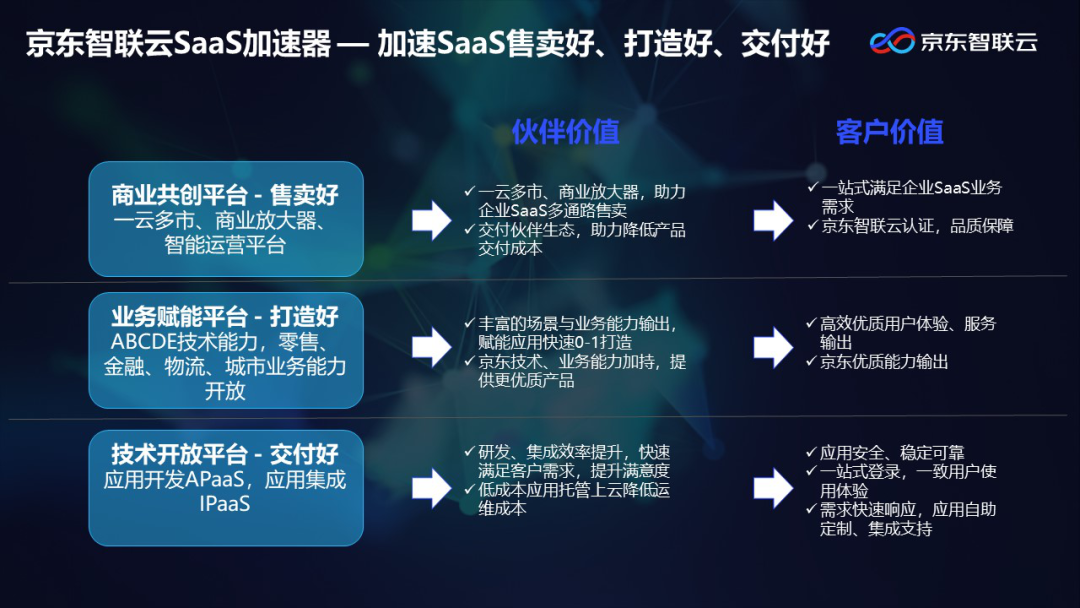 京东智联云SaaS加速器 — 加速SaaS售卖好、打造好、交付好

京东智联云

伙伴价值

客户价值

商业共创平台 - 售卖好
一云多市、商业放大器、智能运营平台

✓ 一云多市、商业放大器，助力企业SaaS多通路售卖
✓ 交付伙伴生态，助力降低产品交付成本

✓ 一站式满足企业SaaS业务需求
✓ 京东智联云认证，品质保障

业务赋能平台 - 打造好
ABCDE技术能力，零售、金融、物流、城市业务能力开放

✓ 丰富的场景与业务能力输出，赋能应用快速0-1打造
✓ 京东技术、业务能力加持，提供更优质产品

✓ 高效优质用户体验、服务输出
✓ 京东优质能力输出

技术开放平台 - 交付好
应用开发APaaS，应用集成IPaaS

✓ 研发、集成效率提升，快速满足客户需求，提升满意度
✓ 低成本应用托管上云降低运维成本

✓ 应用安全、稳定可靠
✓ 一站式登录，一致用户使用体验
✓ 需求快速响应，应用自助定制、集成支持